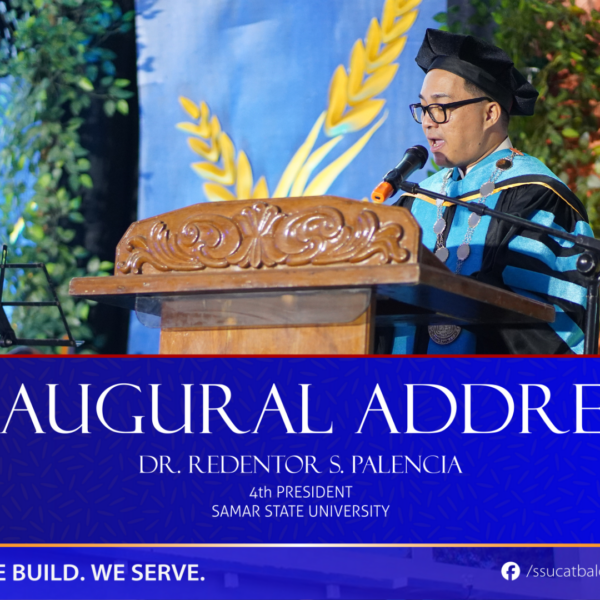 AUGURAL ADDRE

DR. REDENTOR S. PALENCIA
4th PRESIDENT
SAMAR STATE UNIVERSITY

E BUILD. WE SERVE.

/ssucatbal